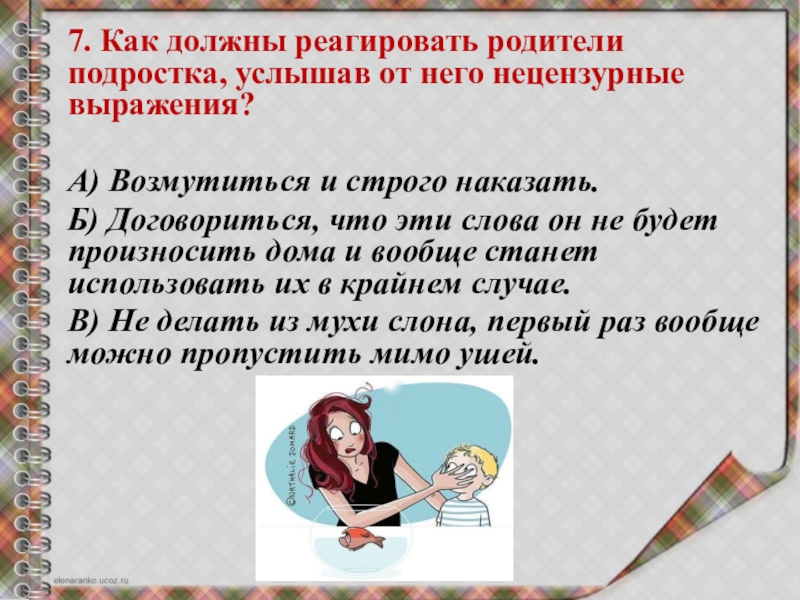 7. Как должны реагировать родители подростка, услышав от него нецензурные выражения?

А) Возмутиться и строго наказать.
Б) Договориться, что эти слова он не будет произносить дома и вообще станет использовать их в крайнем случае.
В) Не делать из мухи слона, первый раз вообще можно пропустить мимо ушей.

©NATHALIE JOMARD

elenaranko.ucoz.ru